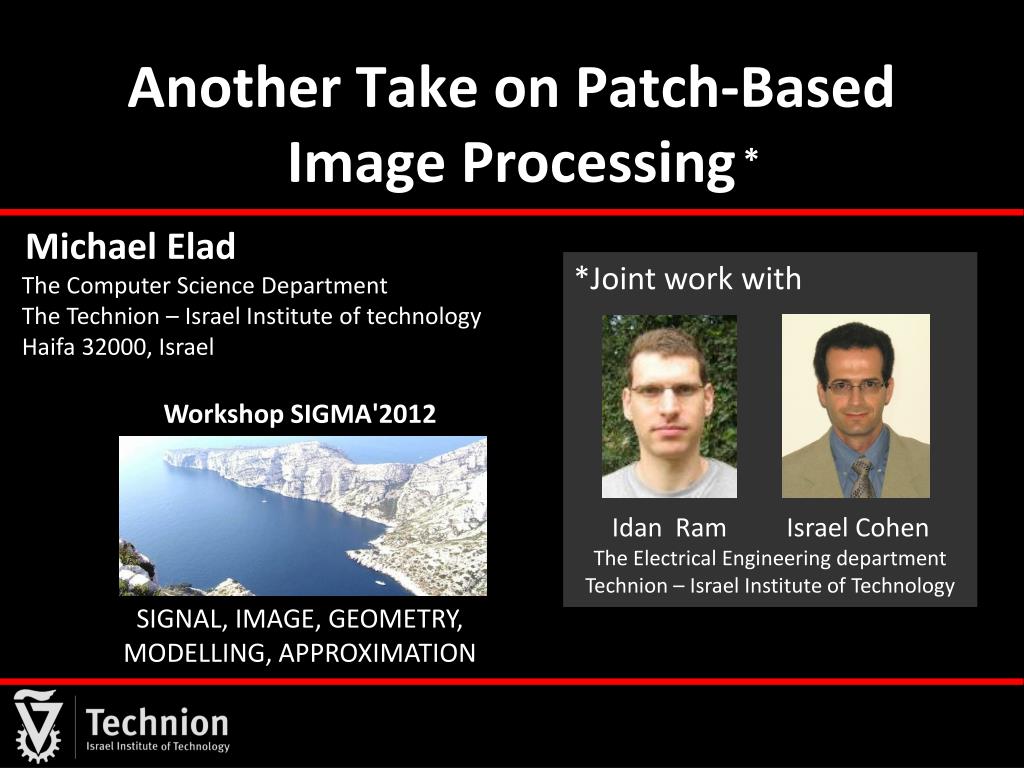 Another Take on Patch-Based Image Processing *

Michael Elad
The Computer Science Department
The Technion – Israel Institute of technology
Haifa 32000, Israel

Workshop SIGMA'2012

SIGNAL, IMAGE, GEOMETRY, MODELLING, APPROXIMATION

*Joint work with

Idan Ram Israel Cohen
The Electrical Engineering department
Technion – Israel Institute of Technology

Technion
Israel Institute of Technology